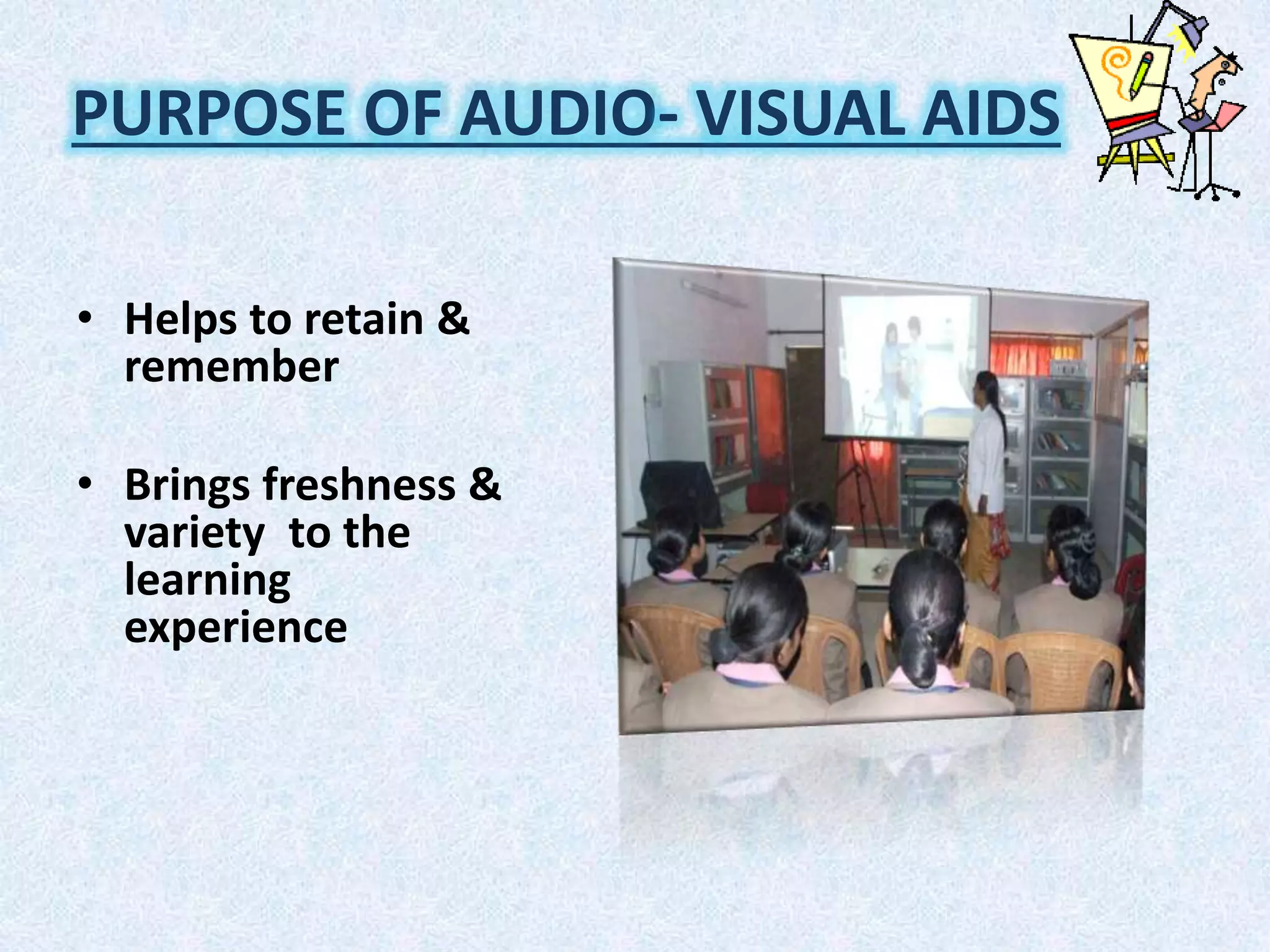 PURPOSE OF AUDIO- VISUAL AIDS

• Helps to retain & remember

• Brings freshness & variety  to the learning experience